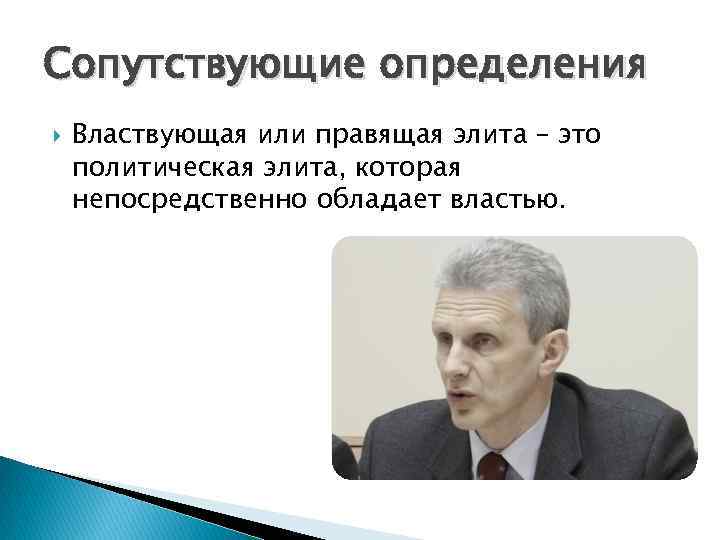 Сопутствующие определения

Властвующая или правящая элита – это политическая элита, которая непосредственно обладает властью.